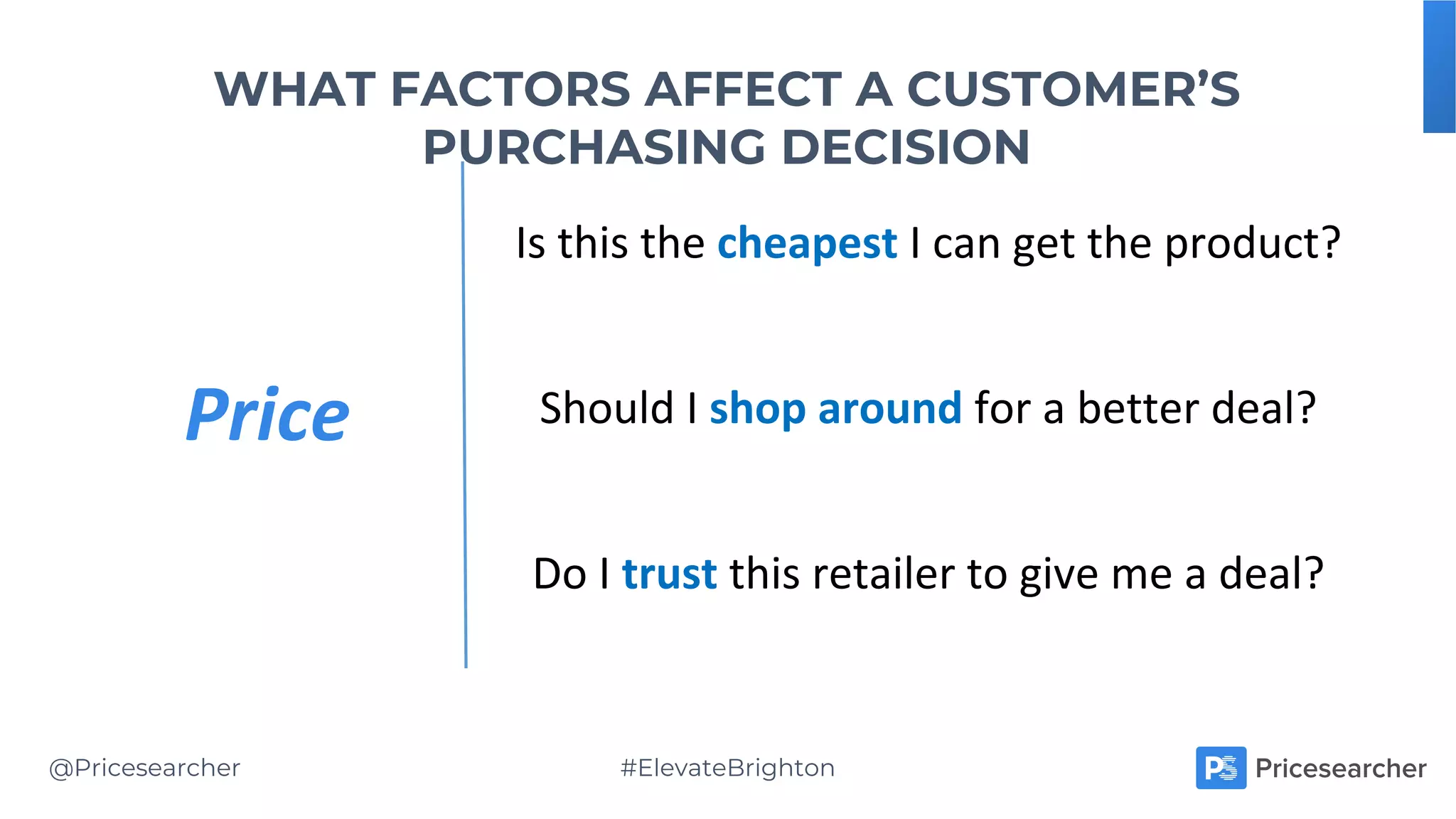 WHAT FACTORS AFFECT A CUSTOMER'S PURCHASING DECISION

Price

Is this the cheapest I can get the product?

Should I shop around for a better deal?

Do I trust this retailer to give me a deal?

@Pricesearcher

#ElevateBrighton

PS Pricesearcher